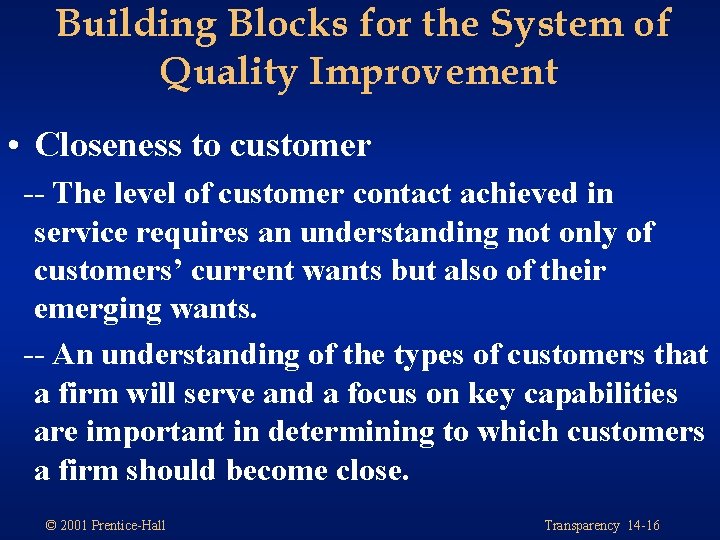 Building Blocks for the System of Quality Improvement

• Closeness to customer

-- The level of customer contact achieved in service requires an understanding not only of customers' current wants but also of their emerging wants.

-- An understanding of the types of customers that a firm will serve and a focus on key capabilities are important in determining to which customers a firm should become close.

© 2001 Prentice-Hall

Transparency 14-16